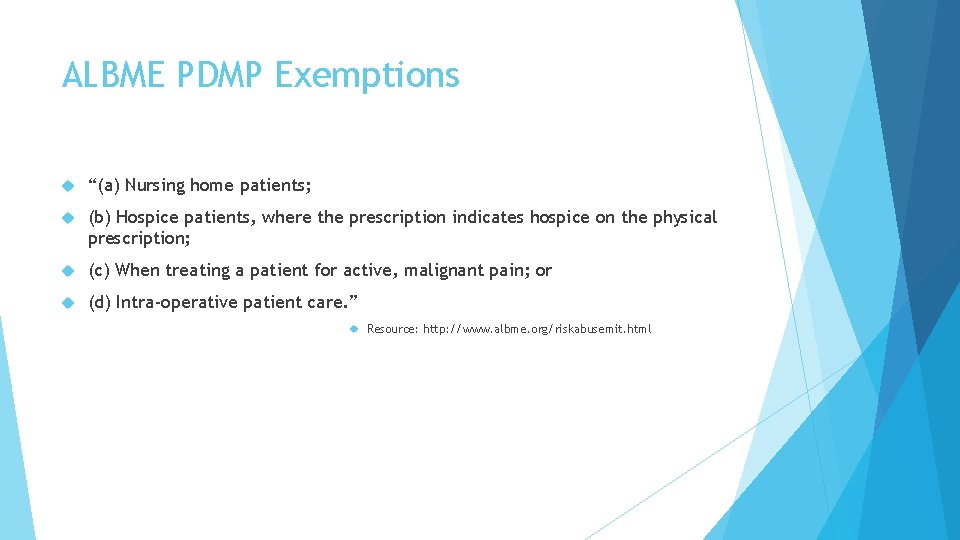 ALBME PDMP Exemptions

“(a) Nursing home patients;

(b) Hospice patients, where the prescription indicates hospice on the physical prescription;

(c) When treating a patient for active, malignant pain; or

(d) Intra-operative patient care.”

Resource: http://www.albme.org/riskabusemit.html